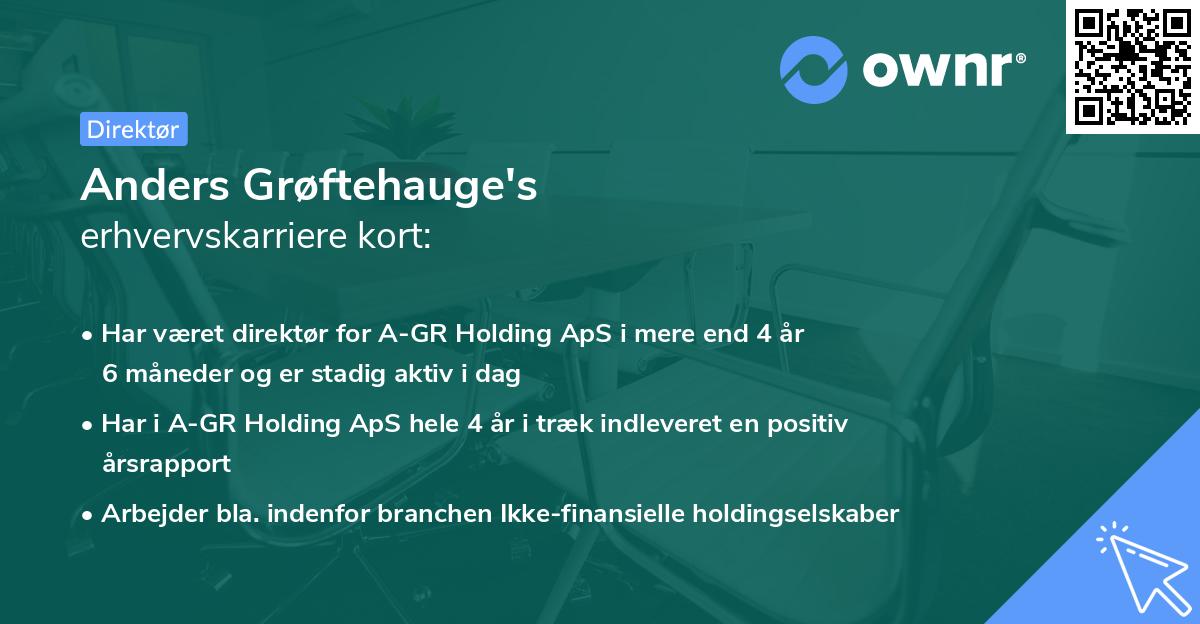 ownr®

Direktør

Anders Grøftehauge's
erhvervskarriere kort:

• Har været direktør for A-GR Holding ApS i mere end 4 år 6 måneder og er stadig aktiv i dag

• Har i A-GR Holding ApS hele 4 år i træk indleveret en positiv årsrapport

• Arbejder bla. indenfor branchen Ikke-finansielle holdingselskaber